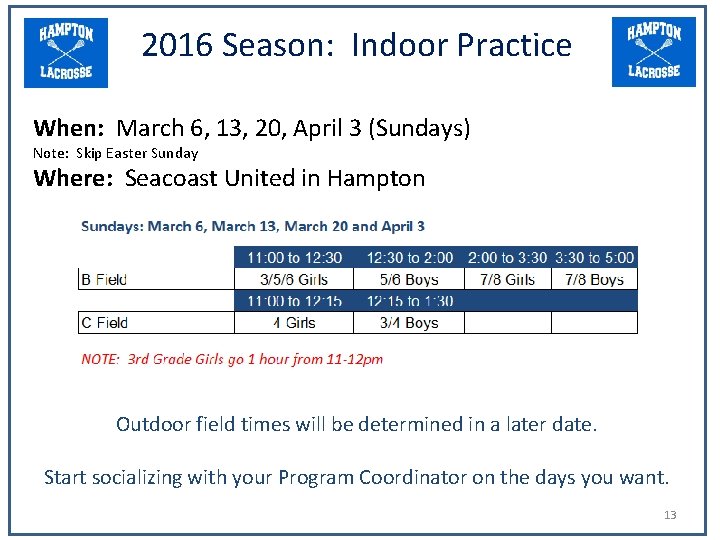 HAMPTON LACROSSE

2016 Season: Indoor Practice

HAMPTON LACROSSE

When: March 6, 13, 20, April 3 (Sundays)
Note: Skip Easter Sunday
Where: Seacoast United in Hampton

Sundays: March 6, March 13, March 20 and April 3

| | 11:00 to 12:30 | 12:30 to 2:00 | 2:00 to 3:30 | 3:30 to 5:00 |
|---|---|---|---|---|
| B Field | 3/5/6 Girls | 5/6 Boys | 7/8 Girls | 7/8 Boys |
| | 11:00 to 12:15 | 12:15 to 1:30 | | |
| C Field | 4 Girls | 3/4 Boys | | |

NOTE: 3rd Grade Girls go 1 hour from 11-12pm

Outdoor field times will be determined in a later date.

Start socializing with your Program Coordinator on the days you want.

13